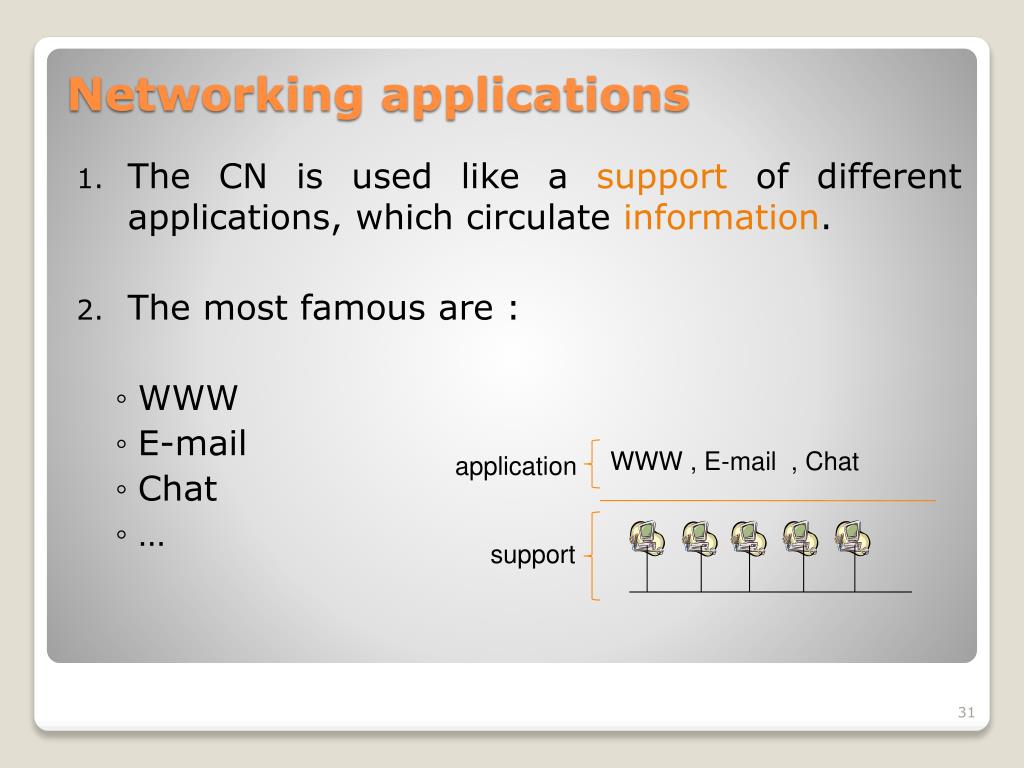 Networking applications

1. The CN is used like a support of different applications, which circulate information.

2. The most famous are :

◦ WWW
◦ E-mail
◦ Chat
◦ …

application WWW , E-mail , Chat

support

31